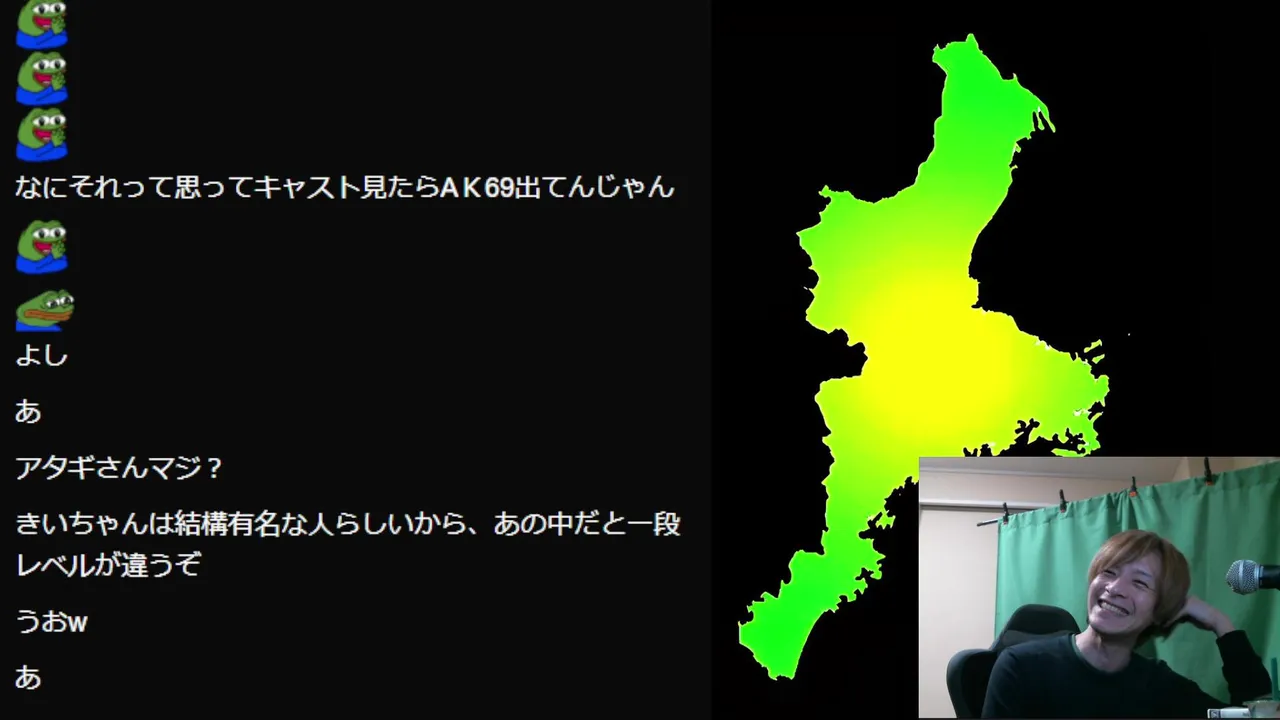 なにそれって思ってキャスト見たらＡＫ69出てんじゃん

よし

あ

アタギさんマジ？

きいちゃんは結構有名な人らしいから、あの中だと一段レベルが違うぞ

うおw

あ